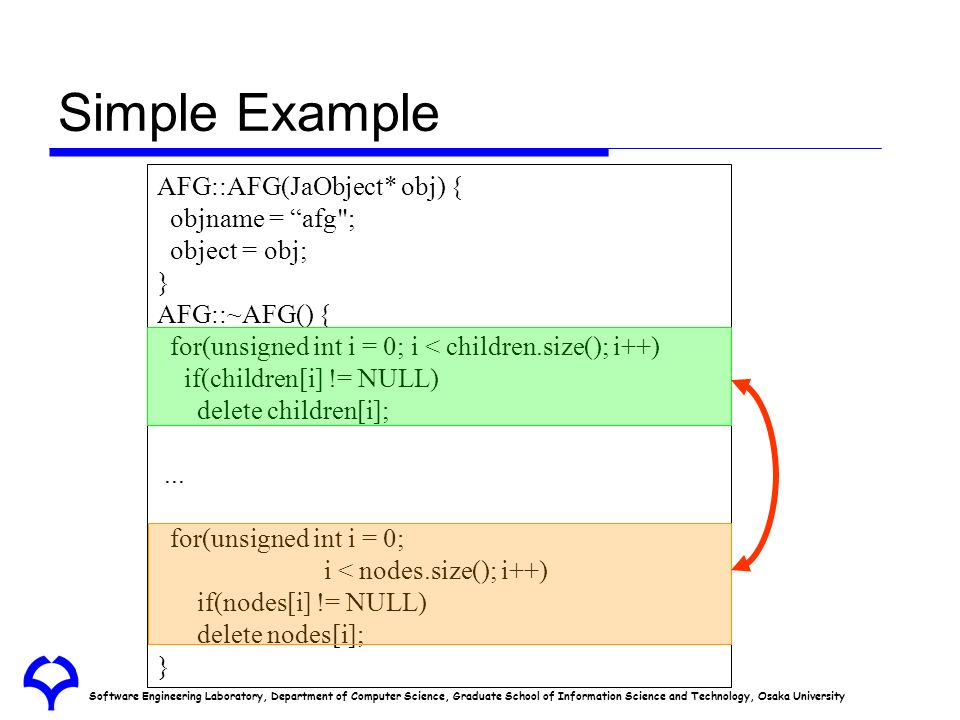 Simple Example

AFG::AFG(JaObject* obj) {
objname = “afg";
object = obj;
}
AFG::~AFG() {
for(unsigned int i = 0; i < children.size(); i++)
if(children[i] != NULL)
delete children[i];

...

for(unsigned int i = 0;
i < nodes.size(); i++)
if(nodes[i] != NULL)
delete nodes[i];
}

Software Engineering Laboratory, Department of Computer Science, Graduate School of Information Science and Technology, Osaka University